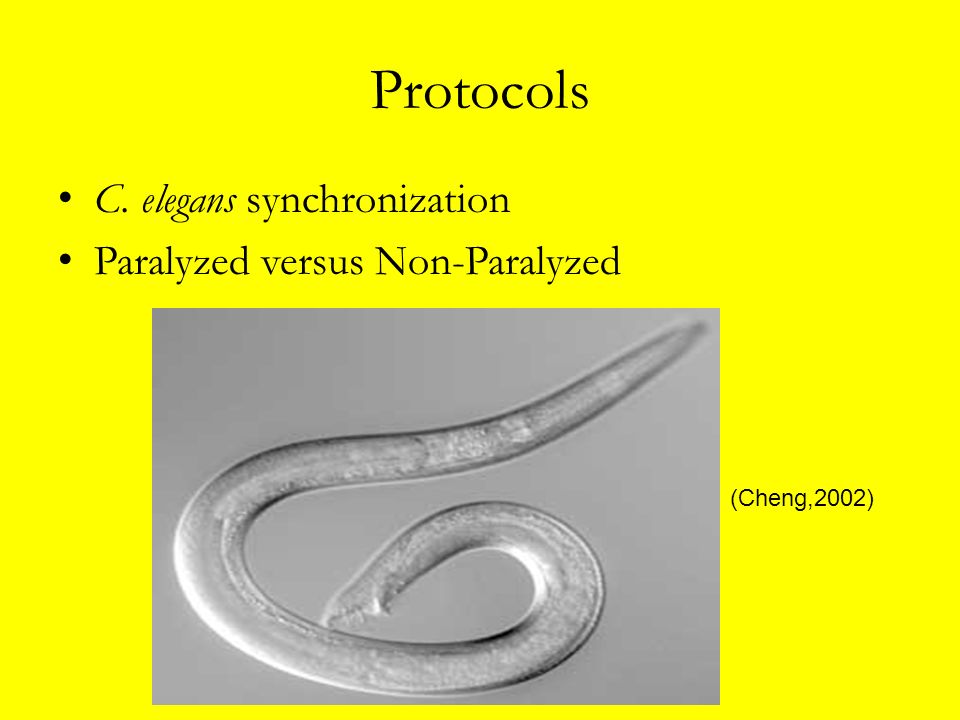 Protocols

• C. elegans synchronization
• Paralyzed versus Non-Paralyzed

(Cheng,2002)